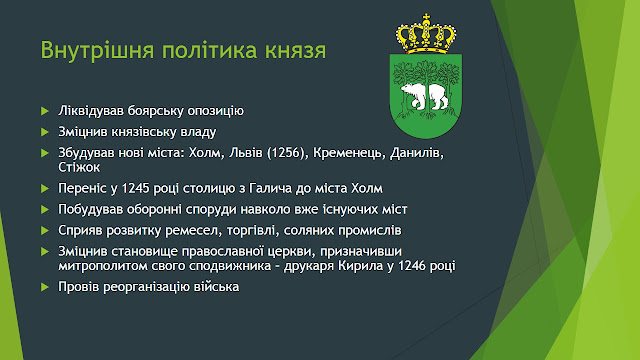 Внутрішня політика князя

Ліквідував боярську опозицію

Зміцнив князівську владу

Збудував нові міста: Холм, Львів (1256), Кременець, Данилів, Стіжок

Переніс у 1245 році столицю з Галича до міста Холм

Побудував оборонні споруди навколо вже існуючих міст

Сприяв розвитку ремесел, торгівлі, соляних промислів

Зміцнив становище православної церкви, призначивши митрополитом свого сподвижника - друкаря Кирила у 1246 році

Провів реорганізацію війська